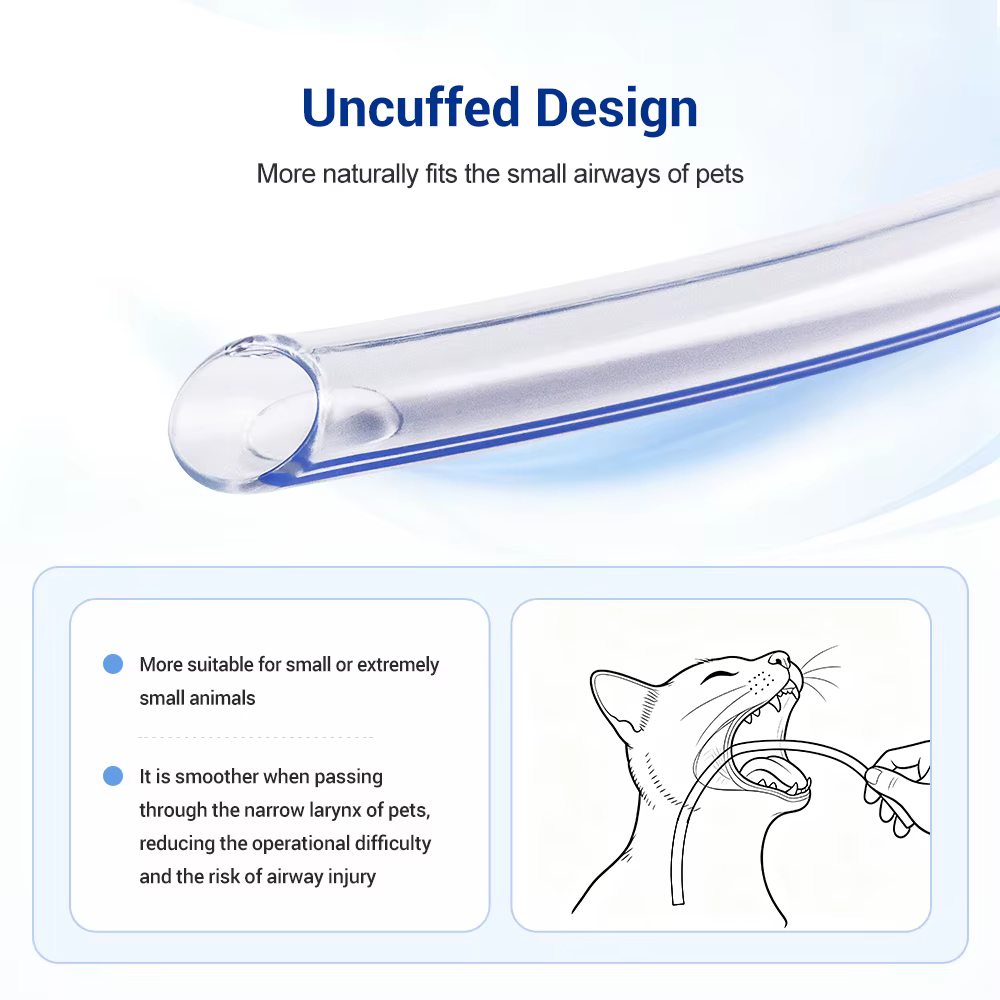 Uncuffed Design

More naturally fits the small airways of pets

More suitable for small or extremely small animals

It is smoother when passing through the narrow larynx of pets, reducing the operational difficulty and the risk of airway injury